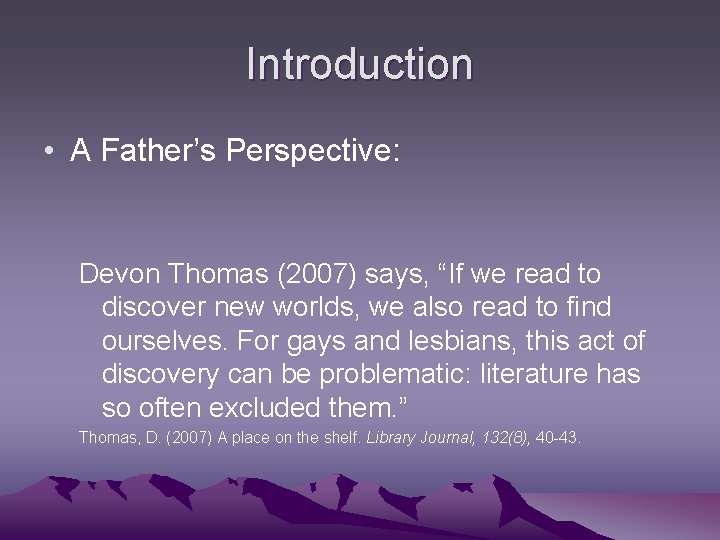 Introduction

• A Father's Perspective:

Devon Thomas (2007) says, "If we read to discover new worlds, we also read to find ourselves. For gays and lesbians, this act of discovery can be problematic: literature has so often excluded them."

Thomas, D. (2007) A place on the shelf. Library Journal, 132(8), 40-43.